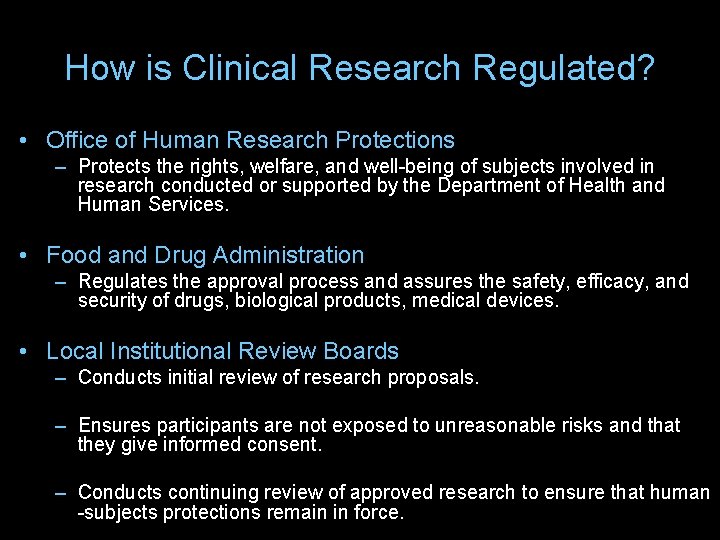 How is Clinical Research Regulated?

• Office of Human Research Protections
– Protects the rights, welfare, and well-being of subjects involved in research conducted or supported by the Department of Health and Human Services.

• Food and Drug Administration
– Regulates the approval process and assures the safety, efficacy, and security of drugs, biological products, medical devices.

• Local Institutional Review Boards
– Conducts initial review of research proposals.

– Ensures participants are not exposed to unreasonable risks and that they give informed consent.

– Conducts continuing review of approved research to ensure that human -subjects protections remain in force.